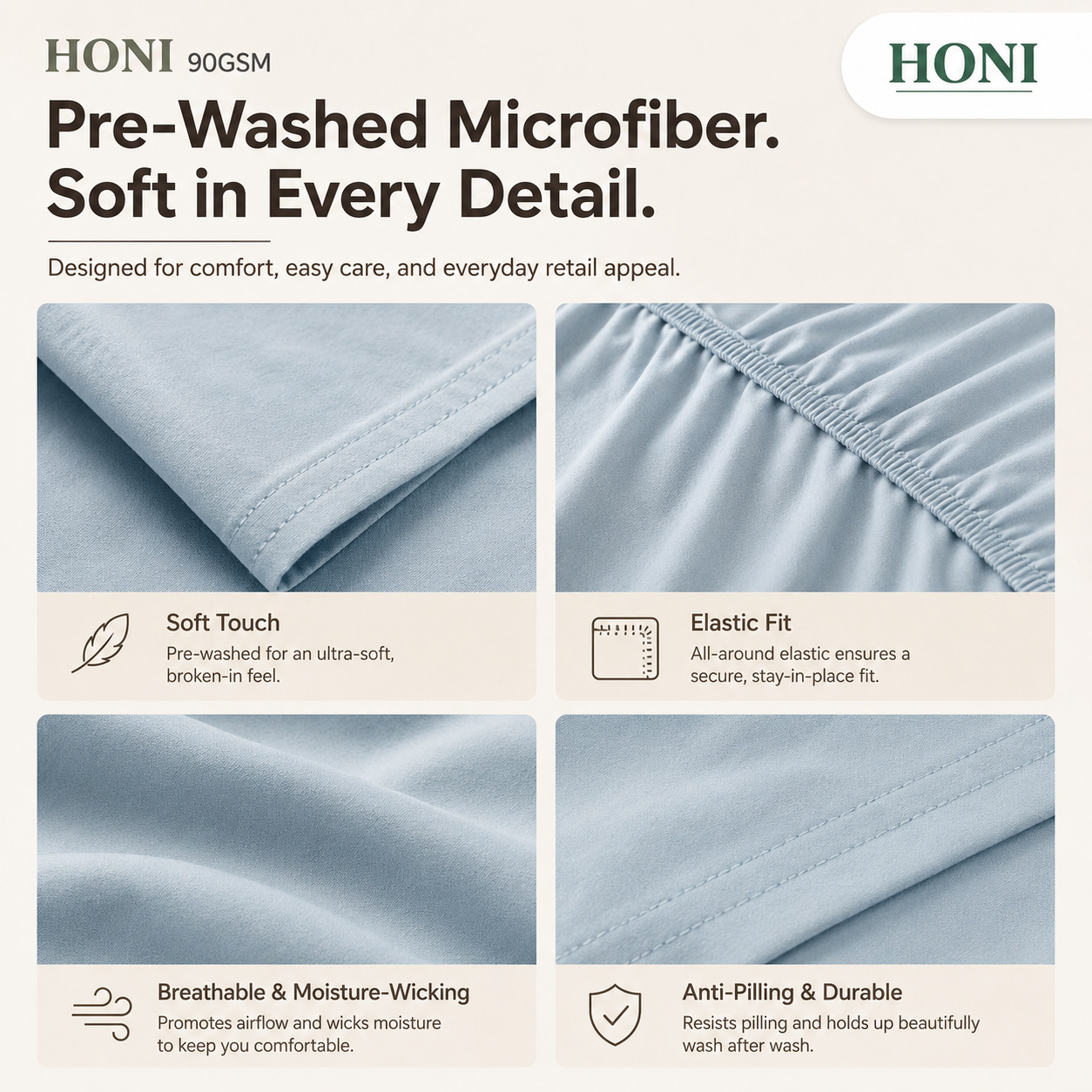 HONI 90GSM

HONI

Pre-Washed Microfiber.
Soft in Every Detail.

Designed for comfort, easy care, and everyday retail appeal.

Soft Touch
Pre-washed for an ultra-soft, broken-in feel.

Elastic Fit
All-around elastic ensures a secure, stay-in-place fit.

Breathable & Moisture-Wicking
Promotes airflow and wicks moisture to keep you comfortable.

Anti-Pilling & Durable
Resists pilling and holds up beautifully wash after wash.